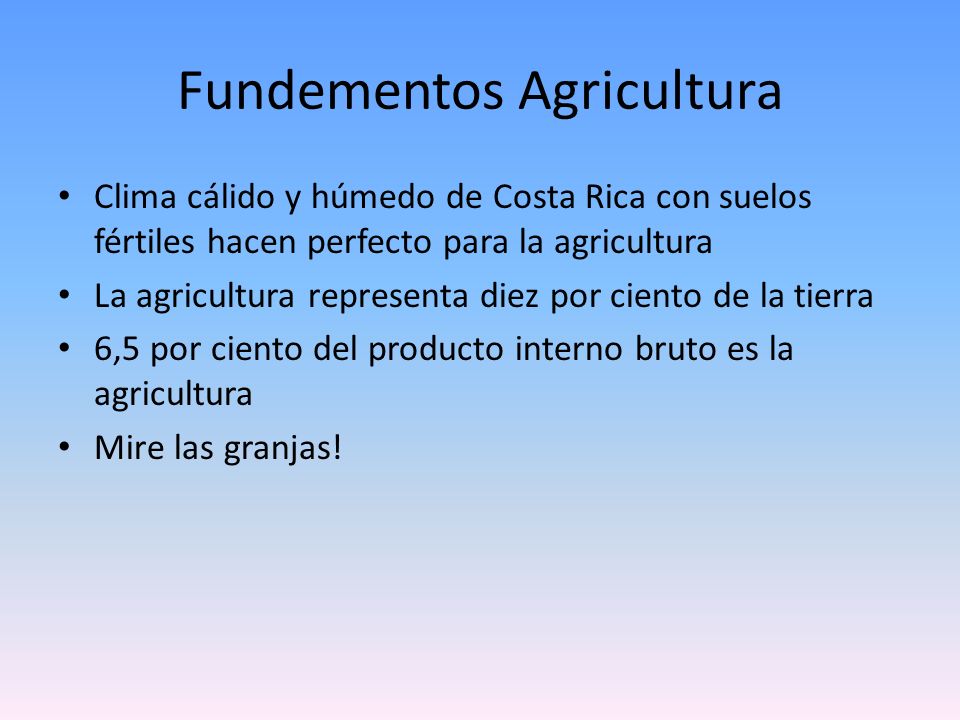 Fundementos Agricultura

• Clima cálido y húmedo de Costa Rica con suelos fértiles hacen perfecto para la agricultura
• La agricultura representa diez por ciento de la tierra
• 6,5 por ciento del producto interno bruto es la agricultura
• Mire las granjas!